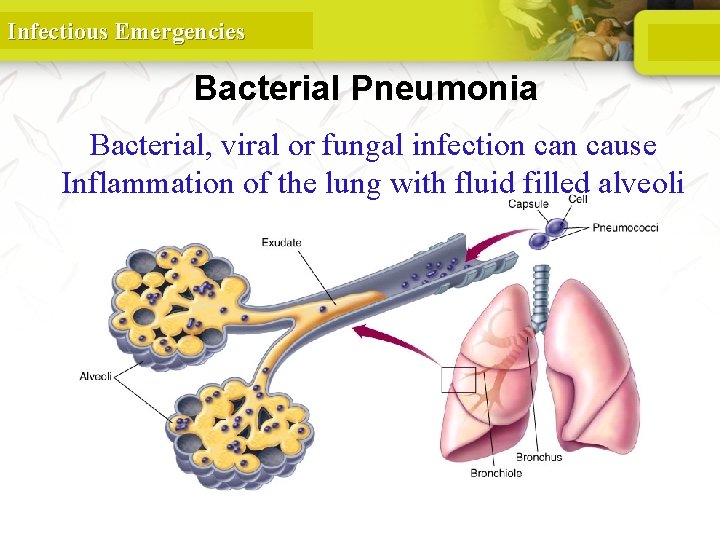 Infectious Emergencies

Bacterial Pneumonia

Bacterial, viral or fungal infection can cause Inflammation of the lung with fluid filled alveoli

Capsule
Cell
Pneumococci
Exudate
Alveoli
Bronchus
Bronchiole